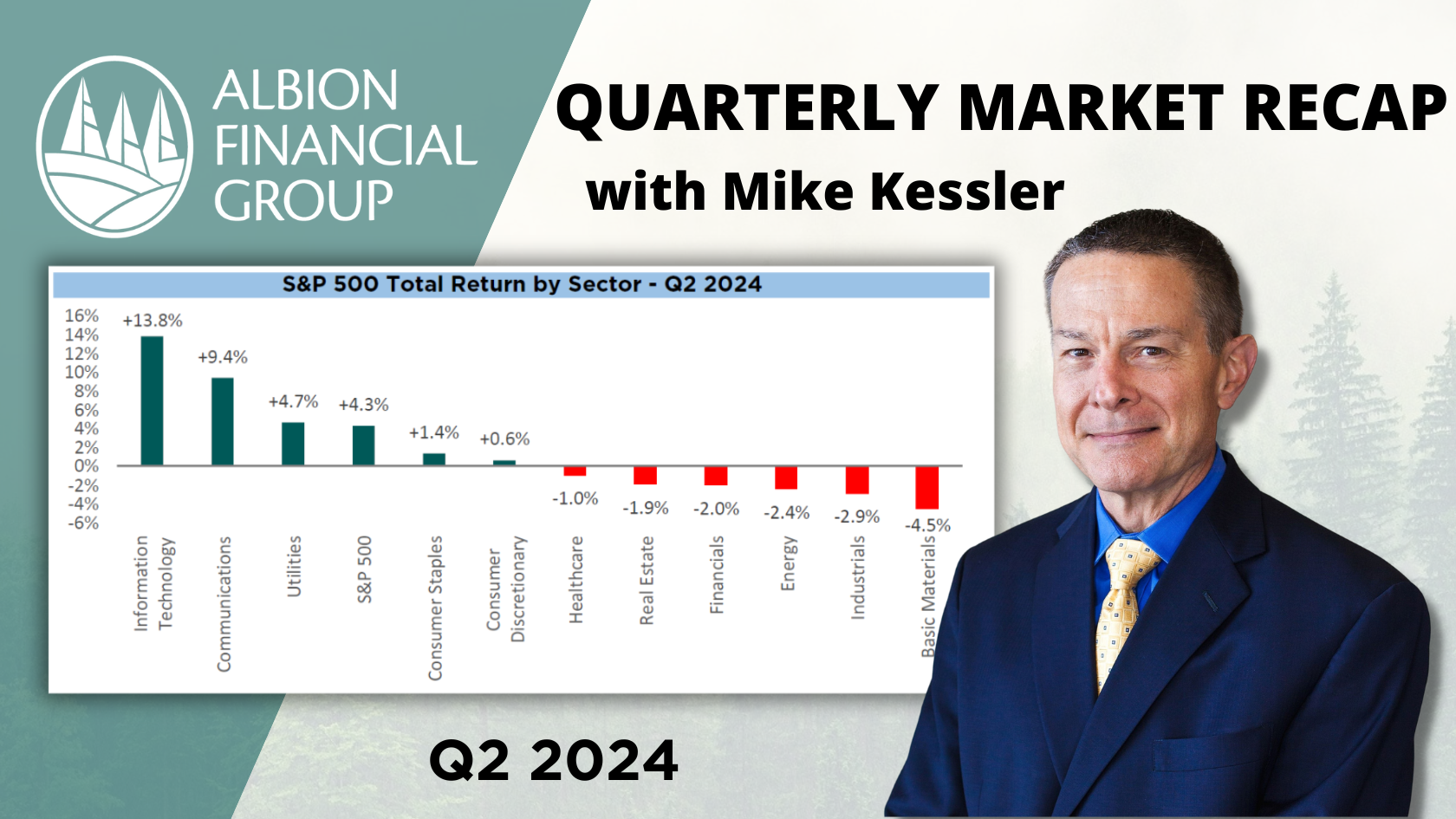 ALBION FINANCIAL GROUP

QUARTERLY MARKET RECAP
with Mike Kessler

S&P 500 Total Return by Sector - Q2 2024

16%
14%
12%
10%
8%
6%
4%
2%
0%
-2%
-4%
-6%

+13.8% +9.4% +4.7% +4.3% +1.4% +0.6% -1.0% -1.9% -2.0% -2.4% -2.9% -4.5%

Information Technology
Communications
Utilities
S&P 500
Consumer Staples
Consumer Discretionary
Healthcare
Real Estate
Financials
Energy
Industrials
Basic Materials

Q2 2024